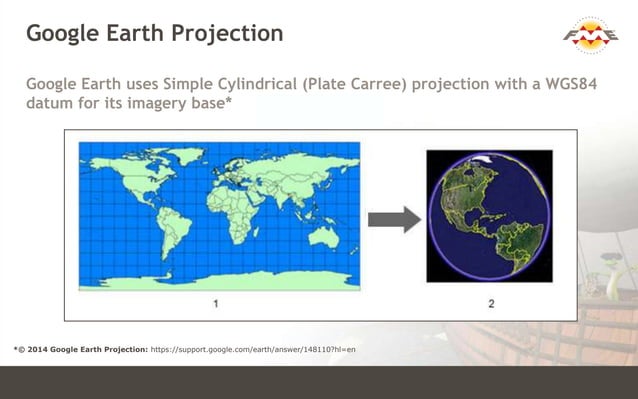 Google Earth Projection

FME

Google Earth uses Simple Cylindrical (Plate Carree) projection with a WGS84 datum for its imagery base*

1

2

*© 2014 Google Earth Projection: https://support.google.com/earth/answer/148110?hl=en